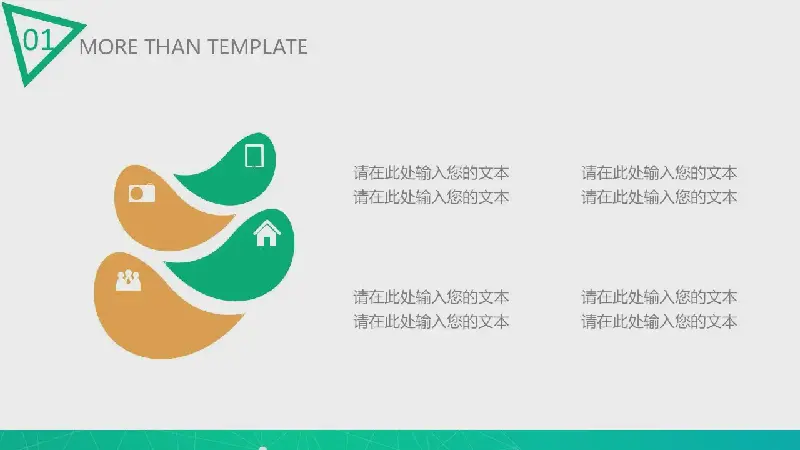 01 MORE THAN TEMPLATE

请在此处输入您的文本
请在此处输入您的文本

请在此处输入您的文本
请在此处输入您的文本

请在此处输入您的文本
请在此处输入您的文本

请在此处输入您的文本
请在此处输入您的文本